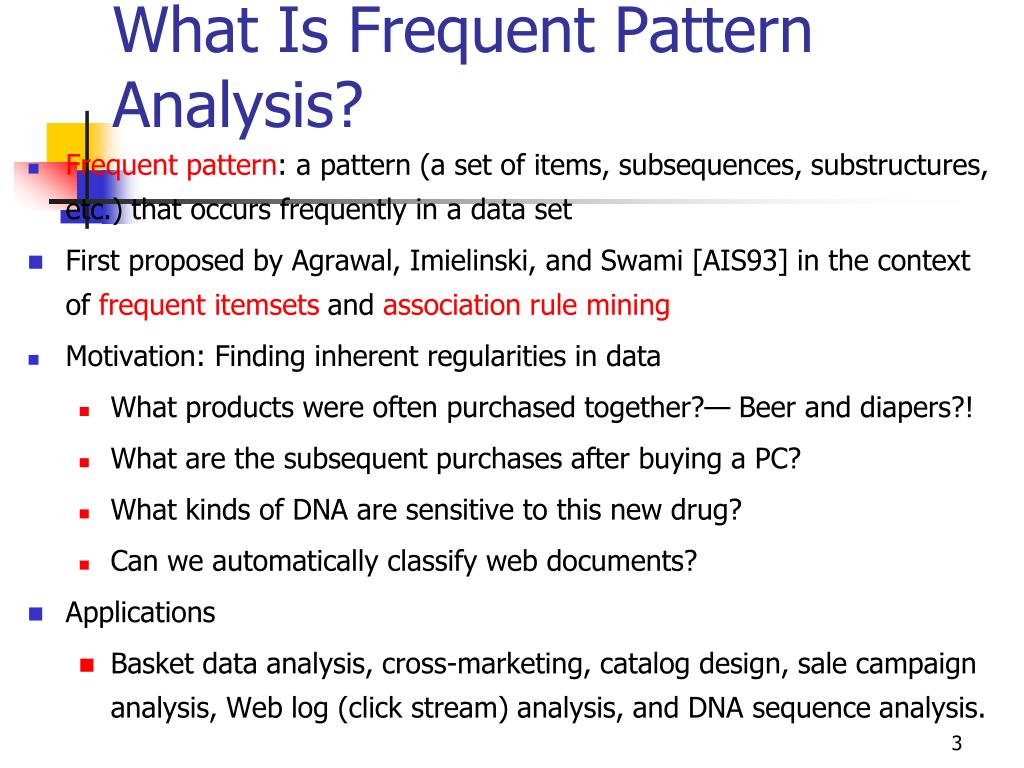 What Is Frequent Pattern Analysis?

Frequent pattern: a pattern (a set of items, subsequences, substructures, etc.) that occurs frequently in a data set

First proposed by Agrawal, Imielinski, and Swami [AIS93] in the context of frequent itemsets and association rule mining

Motivation: Finding inherent regularities in data

What products were often purchased together?— Beer and diapers?!

What are the subsequent purchases after buying a PC?

What kinds of DNA are sensitive to this new drug?

Can we automatically classify web documents?

Applications

Basket data analysis, cross-marketing, catalog design, sale campaign analysis, Web log (click stream) analysis, and DNA sequence analysis.

3